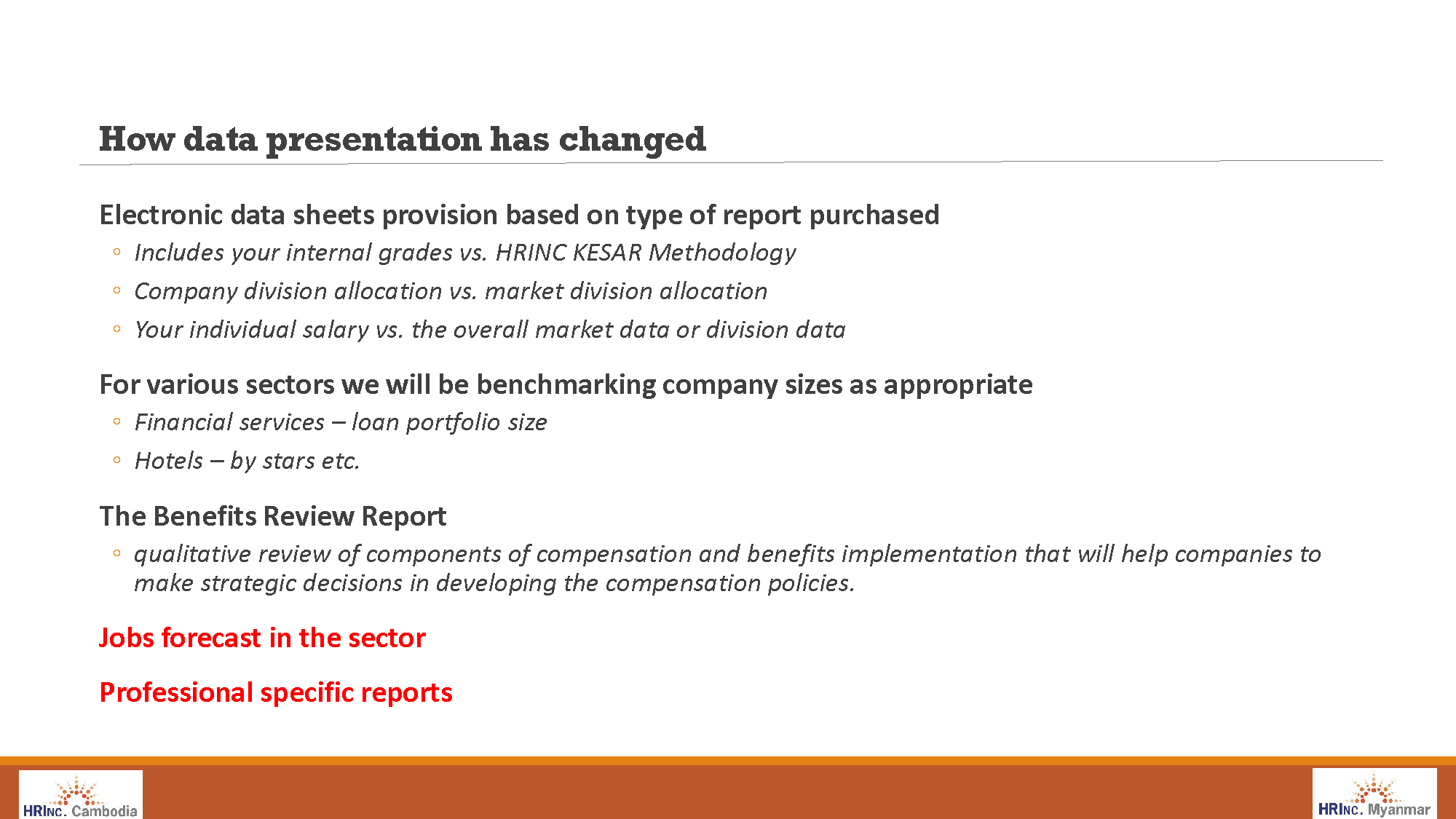 How data presentation has changed

Electronic data sheets provision based on type of report purchased

◦ Includes your internal grades vs. HRINC KESAR Methodology

◦ Company division allocation vs. market division allocation

◦ Your individual salary vs. the overall market data or division data

For various sectors we will be benchmarking company sizes as appropriate

◦ Financial services – loan portfolio size

◦ Hotels – by stars etc.

The Benefits Review Report

◦ qualitative review of components of compensation and benefits implementation that will help companies to make strategic decisions in developing the compensation policies.

Jobs forecast in the sector

Professional specific reports

HRINC. Cambodia

HRINC. Myanmar